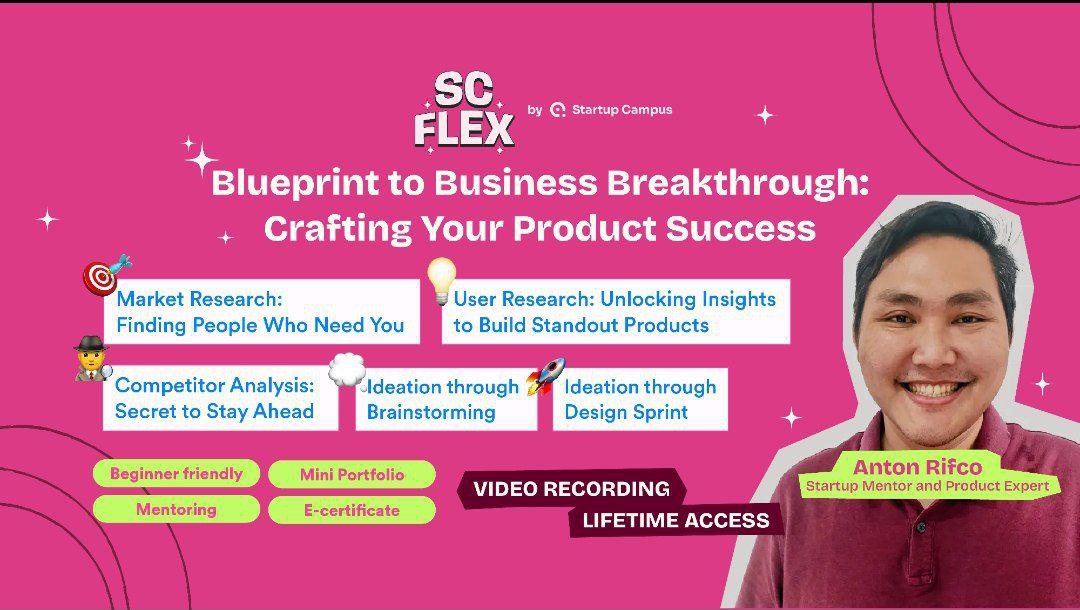 SC FLEX by Startup Campus

Blueprint to Business Breakthrough: Crafting Your Product Success

Market Research: Finding People Who Need You

User Research: Unlocking Insights to Build Standout Products

Competitor Analysis: Secret to Stay Ahead

Ideation through Brainstorming

Ideation through Design Sprint

Beginner friendly

Mini Portfolio

Mentoring

E-certificate

VIDEO RECORDING

LIFETIME ACCESS

Anton Rifco
Startup Mentor and Product Expert